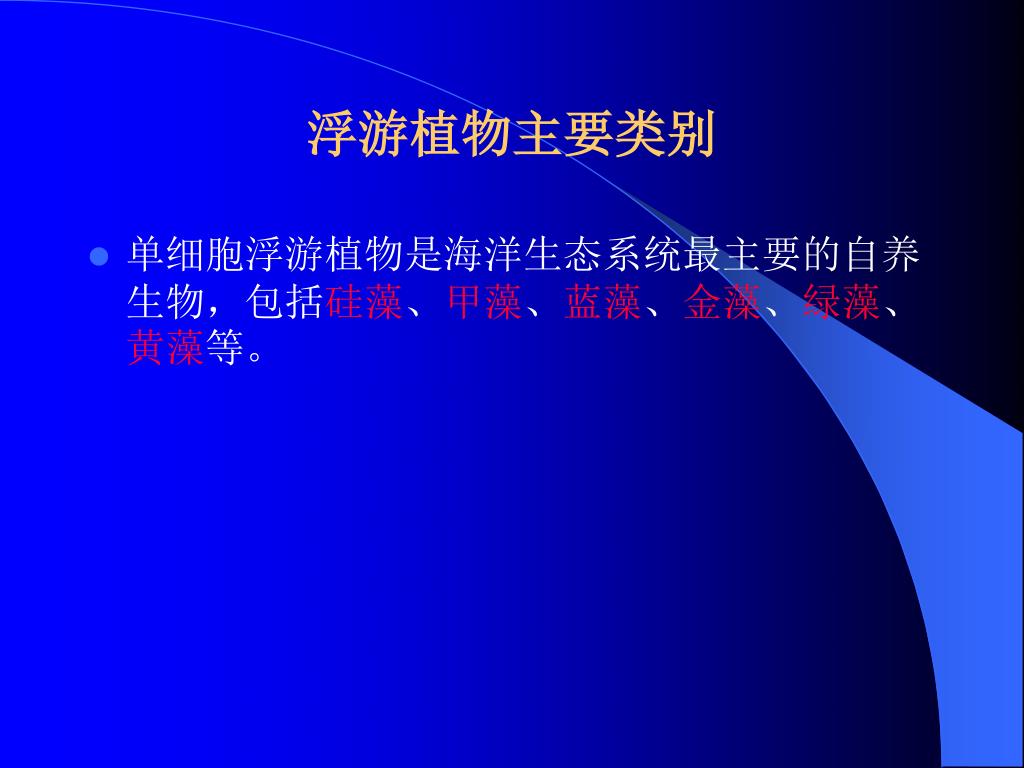 浮游植物主要类别

单细胞浮游植物是海洋生态系统最主要的自养生物，包括硅藻、甲藻、蓝藻、金藻、绿藻、黄藻等。